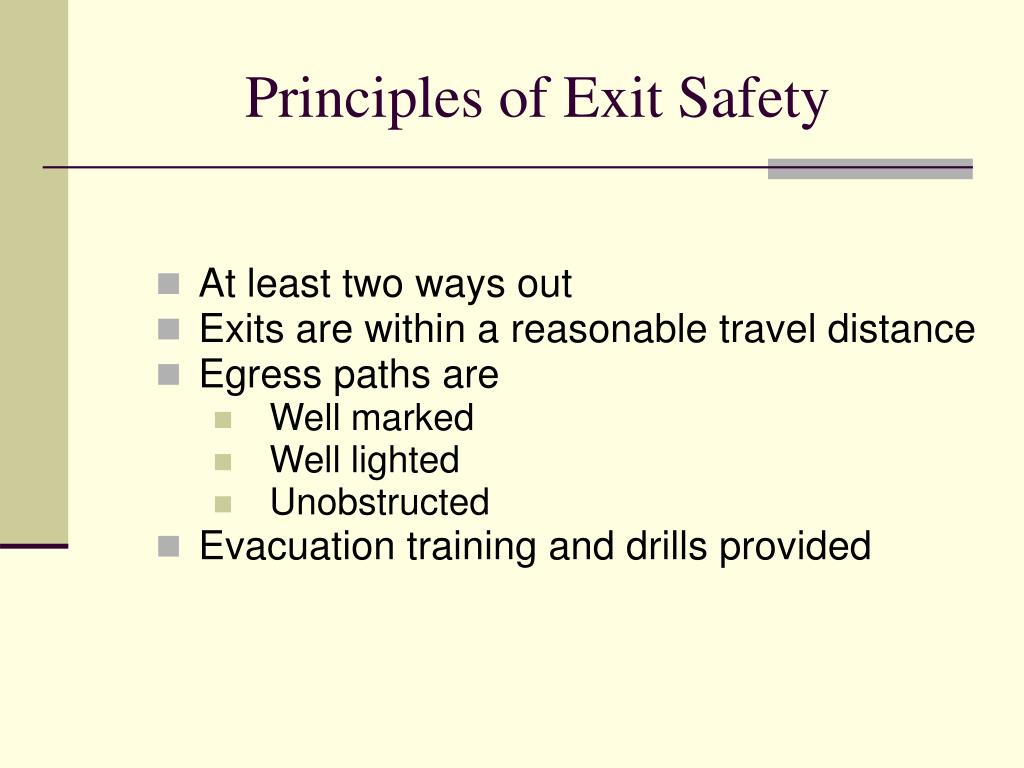 Principles of Exit Safety

- At least two ways out
- Exits are within a reasonable travel distance
- Egress paths are
  - Well marked
  - Well lighted
  - Unobstructed
- Evacuation training and drills provided